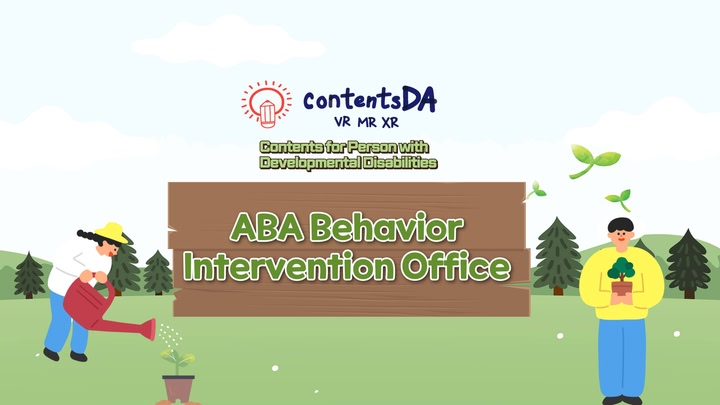 contentsDA
VR MR XR

Contents for Person with Developmental Disabilities

ABA Behavior Intervention Office